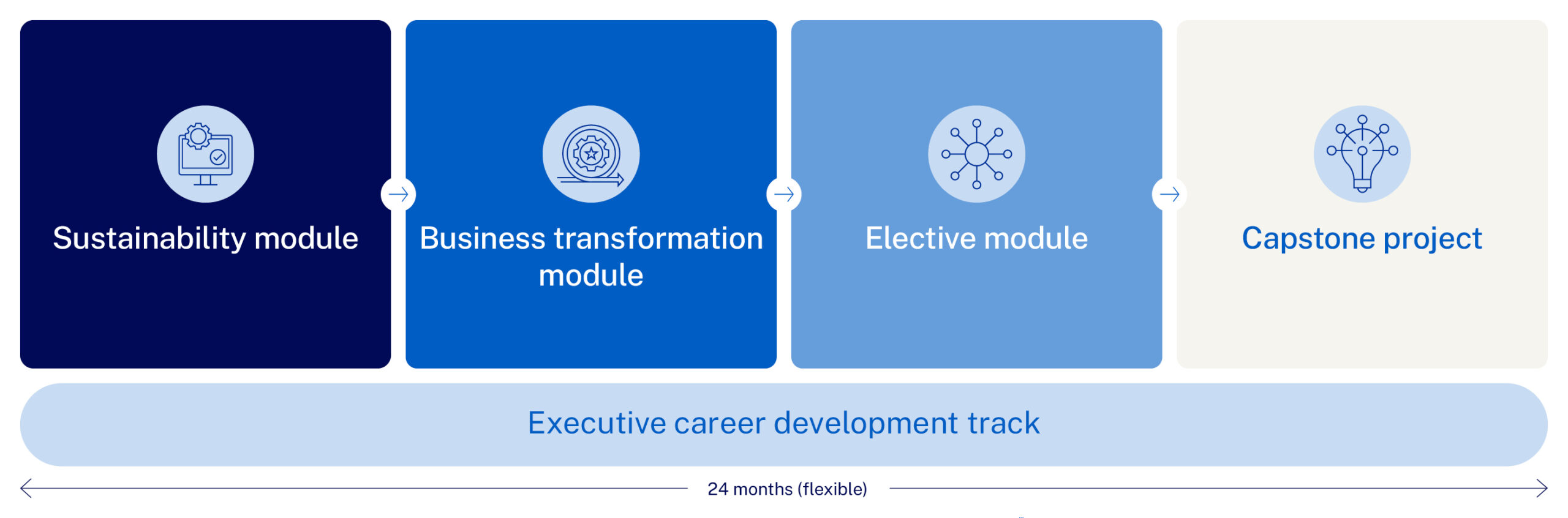 Sustainability module

Business transformation module

Elective module

Capstone project

Executive career development track

24 months (flexible)